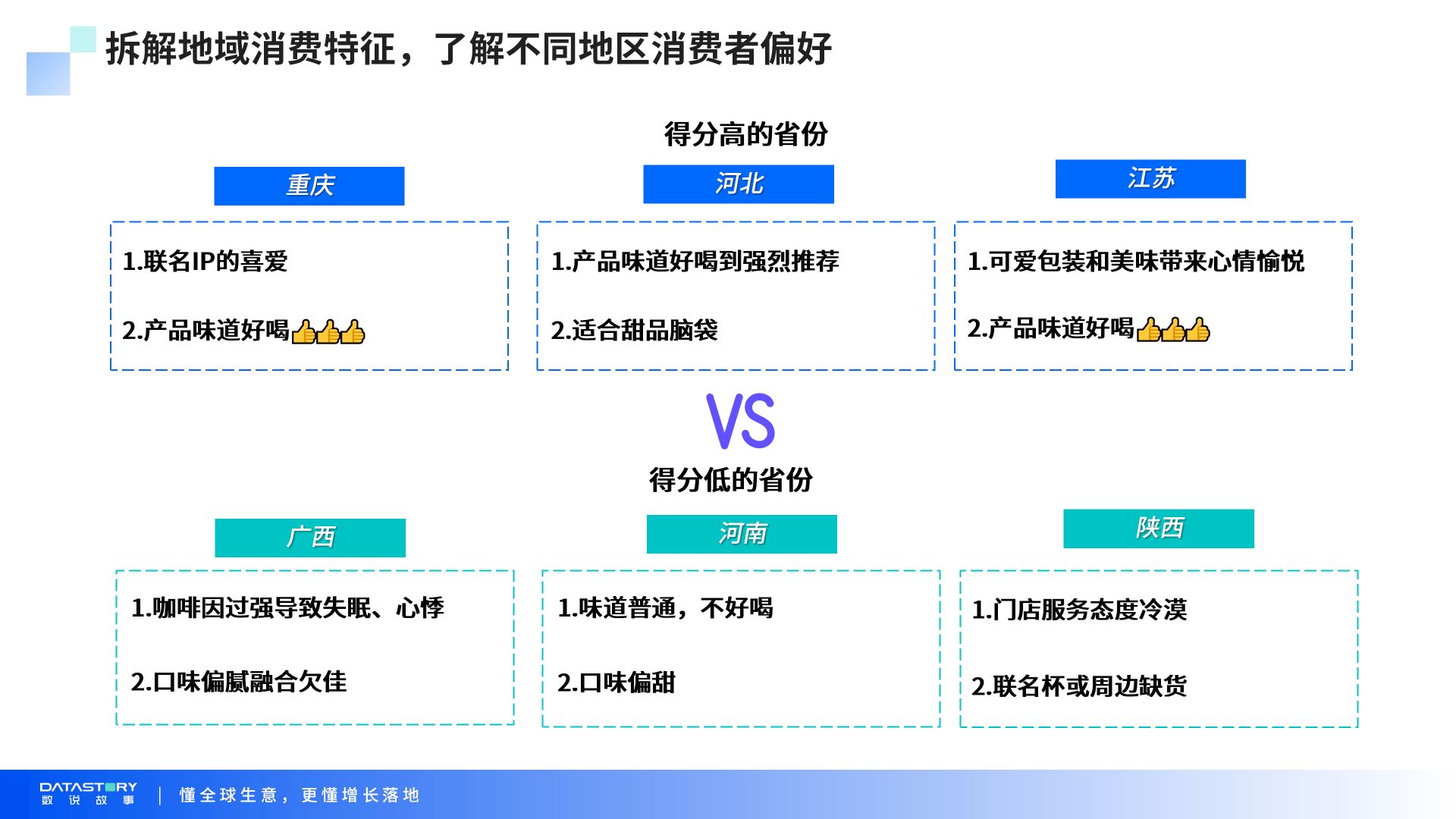 拆解地域消费特征，了解不同地区消费者偏好

得分高的省份

重庆

1.联名IP的喜爱

2.产品味道好喝👍👍👍

河北

1.产品味道好喝到强烈推荐

2.适合甜品脑袋

江苏

1.可爱包装和美味带来心情愉悦

2.产品味道好喝👍👍👍

VS

得分低的省份

广西

1.咖啡因过强导致失眠、心悸

2.口味偏腻融合欠佳

河南

1.味道普通，不好喝

2.口味偏甜

陕西

1.门店服务态度冷漠

2.联名杯或周边缺货

DATASTORY 数说故事 | 懂全球生意，更懂增长落地